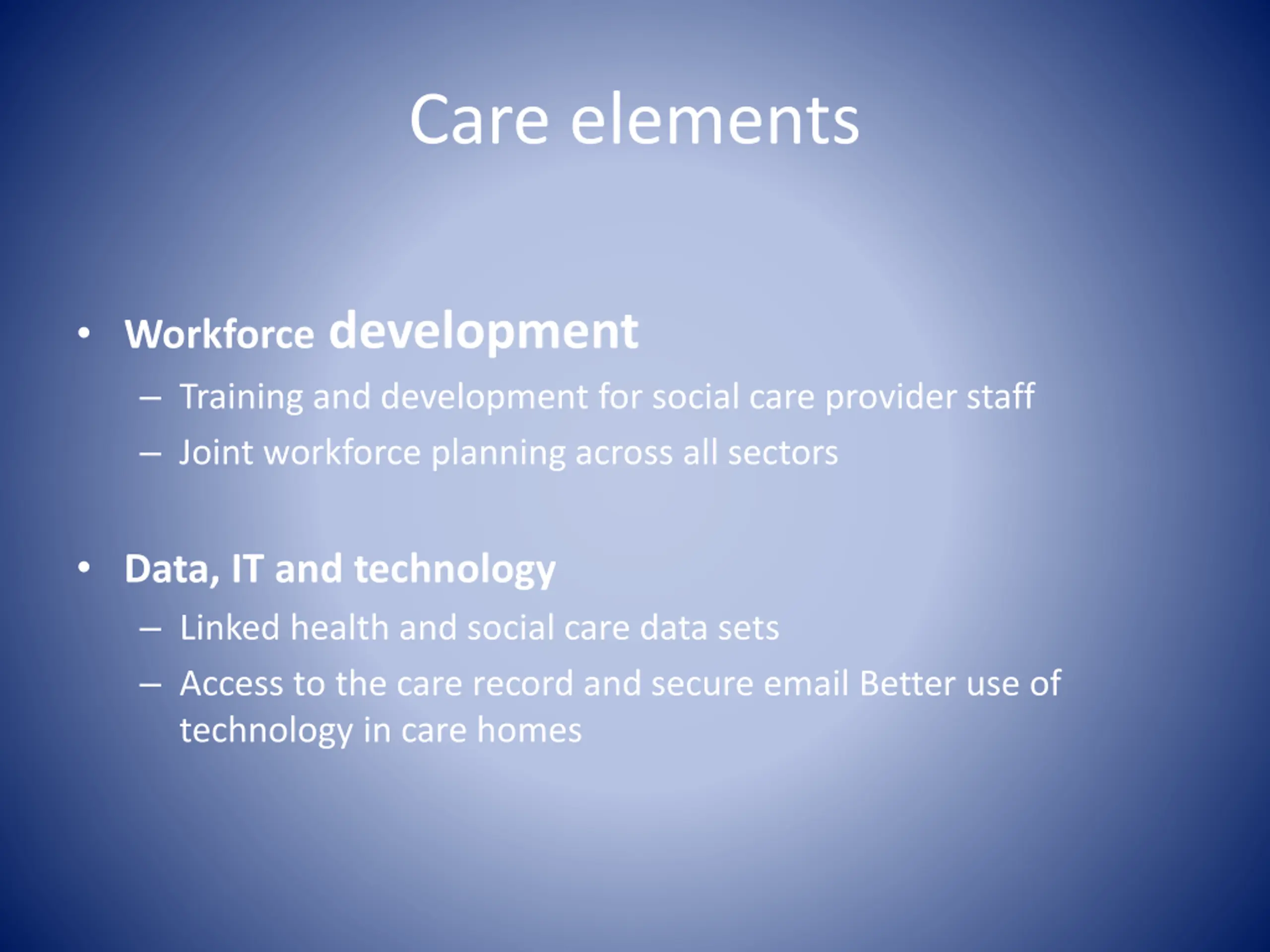 Care elements

• Workforce development
– Training and development for social care provider staff
– Joint workforce planning across all sectors

• Data, IT and technology
– Linked health and social care data sets
– Access to the care record and secure email Better use of technology in care homes